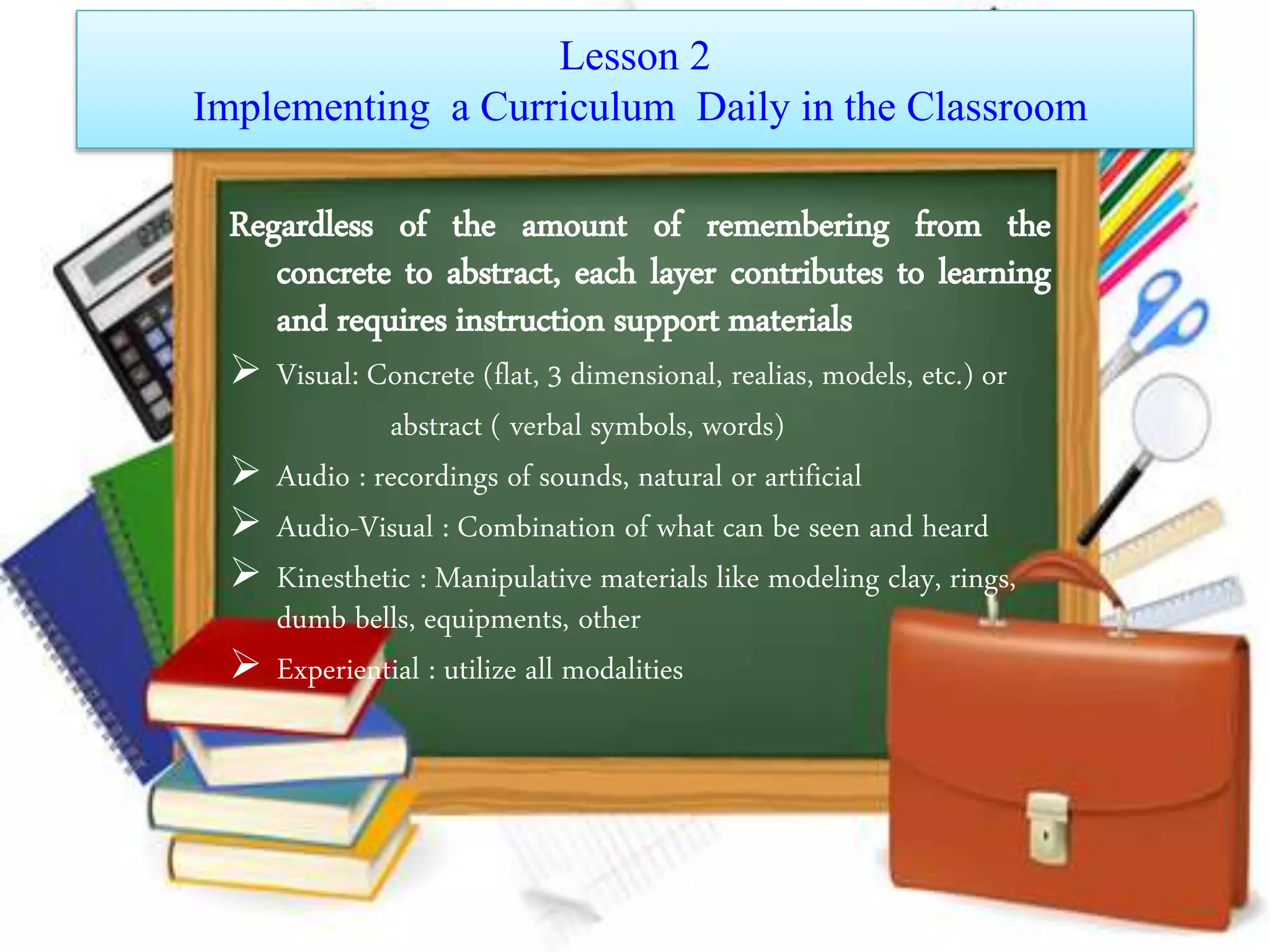 Lesson 2
Implementing a Curriculum Daily in the Classroom

Regardless of the amount of remembering from the concrete to abstract, each layer contributes to learning and requires instruction support materials

➢ Visual: Concrete (flat, 3 dimensional, realias, models, etc.) or abstract ( verbal symbols, words)

➢ Audio : recordings of sounds, natural or artificial

➢ Audio-Visual : Combination of what can be seen and heard

➢ Kinesthetic : Manipulative materials like modeling clay, rings, dumb bells, equipments, other

➢ Experiential : utilize all modalities